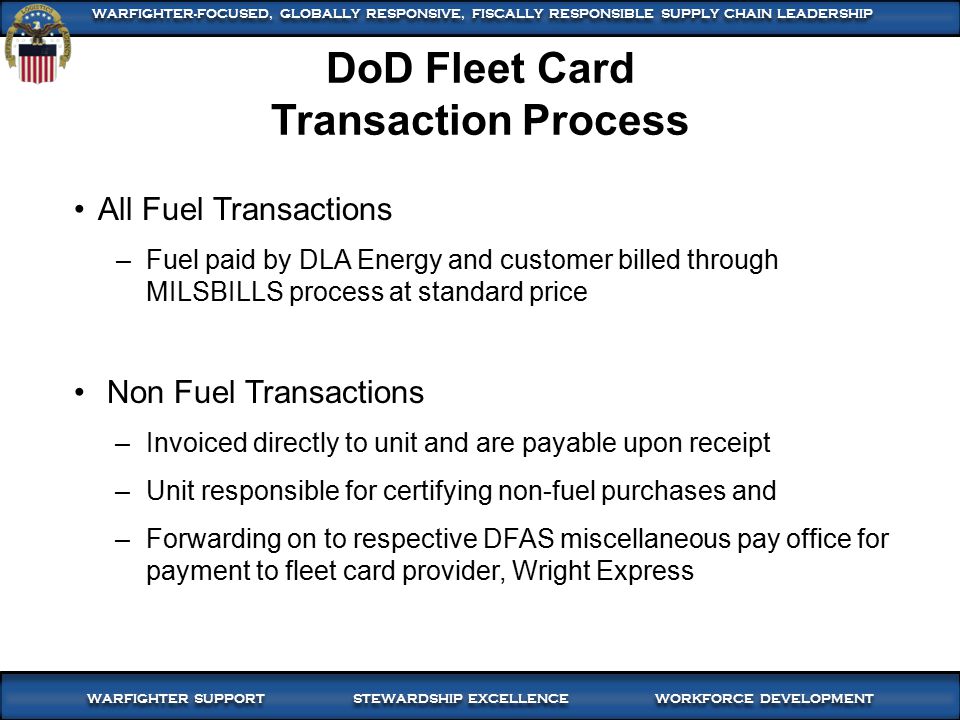 WARFIGHTER-FOCUSED, GLOBALLY RESPONSIVE, FISCALLY RESPONSIBLE SUPPLY CHAIN LEADERSHIP

DoD Fleet Card Transaction Process

• All Fuel Transactions
– Fuel paid by DLA Energy and customer billed through MILSBILLS process at standard price

• Non Fuel Transactions
– Invoiced directly to unit and are payable upon receipt
– Unit responsible for certifying non-fuel purchases and
– Forwarding on to respective DFAS miscellaneous pay office for payment to fleet card provider, Wright Express

WARFIGHTER SUPPORT STEWARDSHIP EXCELLENCE WORKFORCE DEVELOPMENT